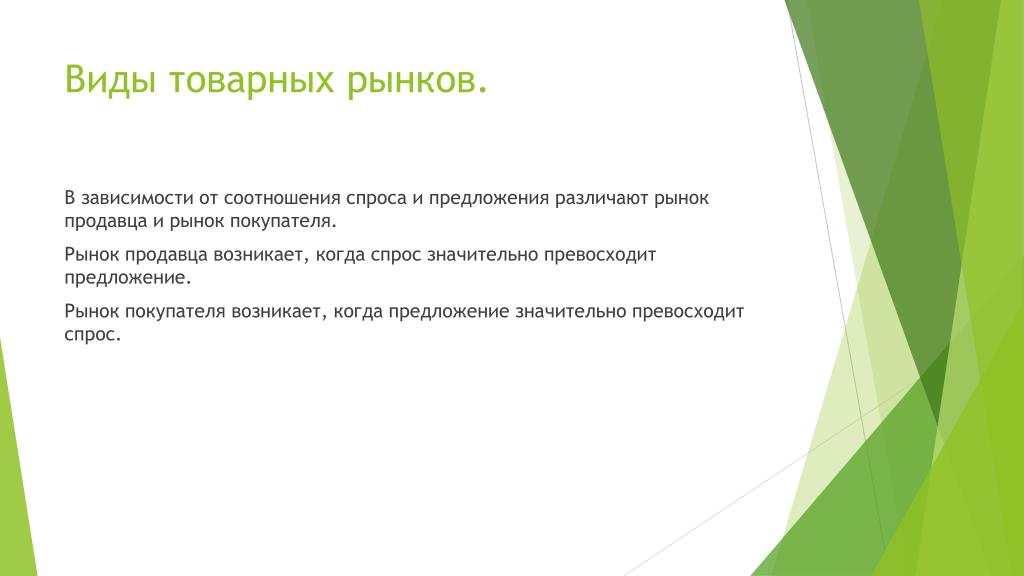 Виды товарных рынков.

В зависимости от соотношения спроса и предложения различают рынок продавца и рынок покупателя.

Рынок продавца возникает, когда спрос значительно превосходит предложение.

Рынок покупателя возникает, когда предложение значительно превосходит спрос.